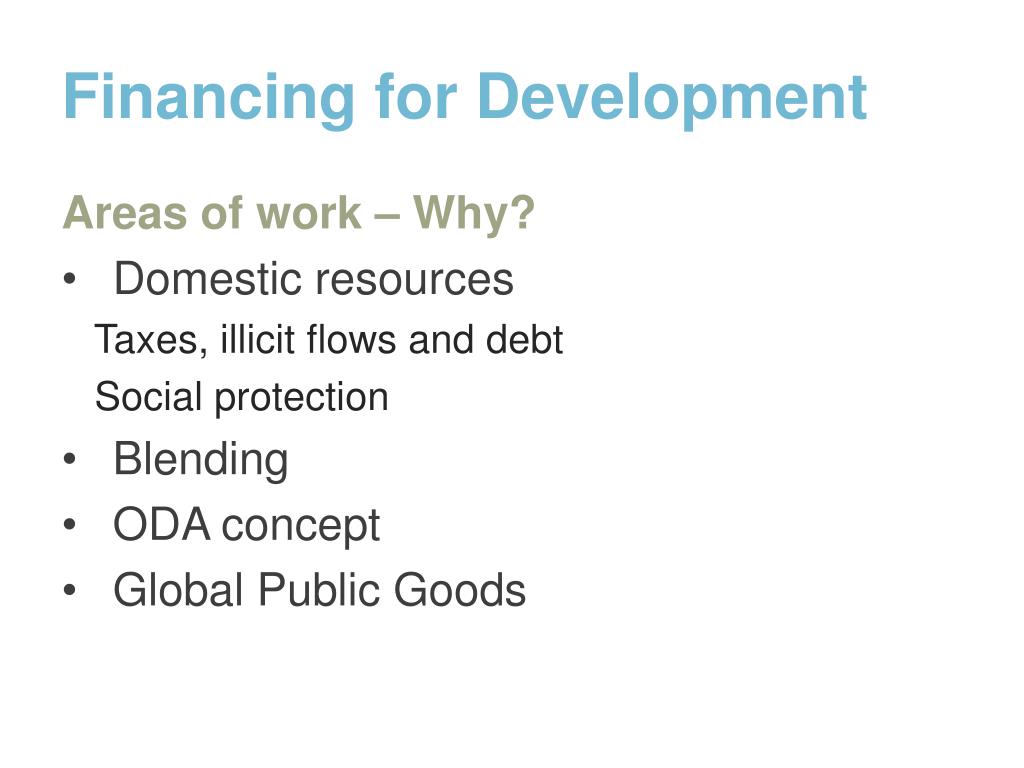 Financing for Development

Areas of work – Why?

• Domestic resources

Taxes, illicit flows and debt

Social protection

• Blending

• ODA concept

• Global Public Goods